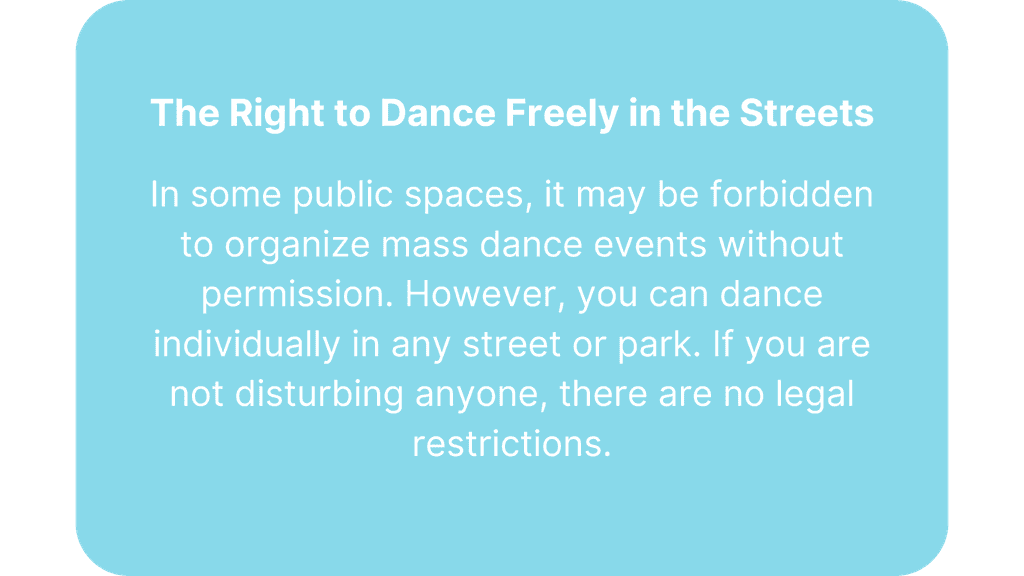 The Right to Dance Freely in the Streets

In some public spaces, it may be forbidden to organize mass dance events without permission. However, you can dance individually in any street or park. If you are not disturbing anyone, there are no legal restrictions.